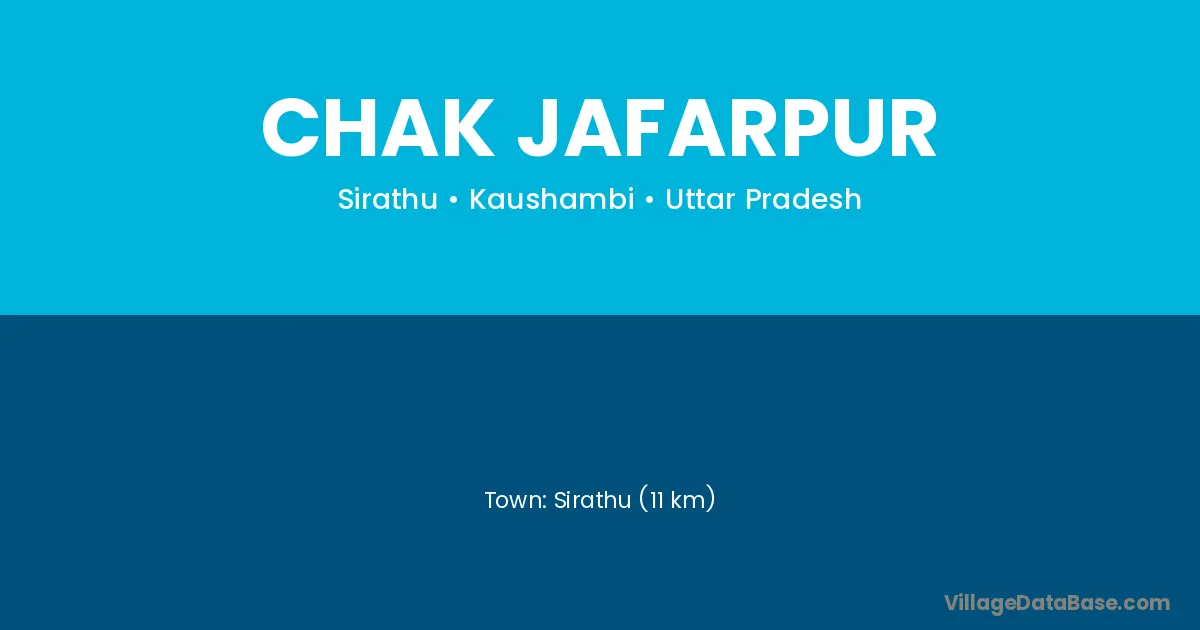 CHAK JAFARPUR

Sirathu • Kaushambi • Uttar Pradesh

Town: Sirathu (11 km)

VillageDataBase.com